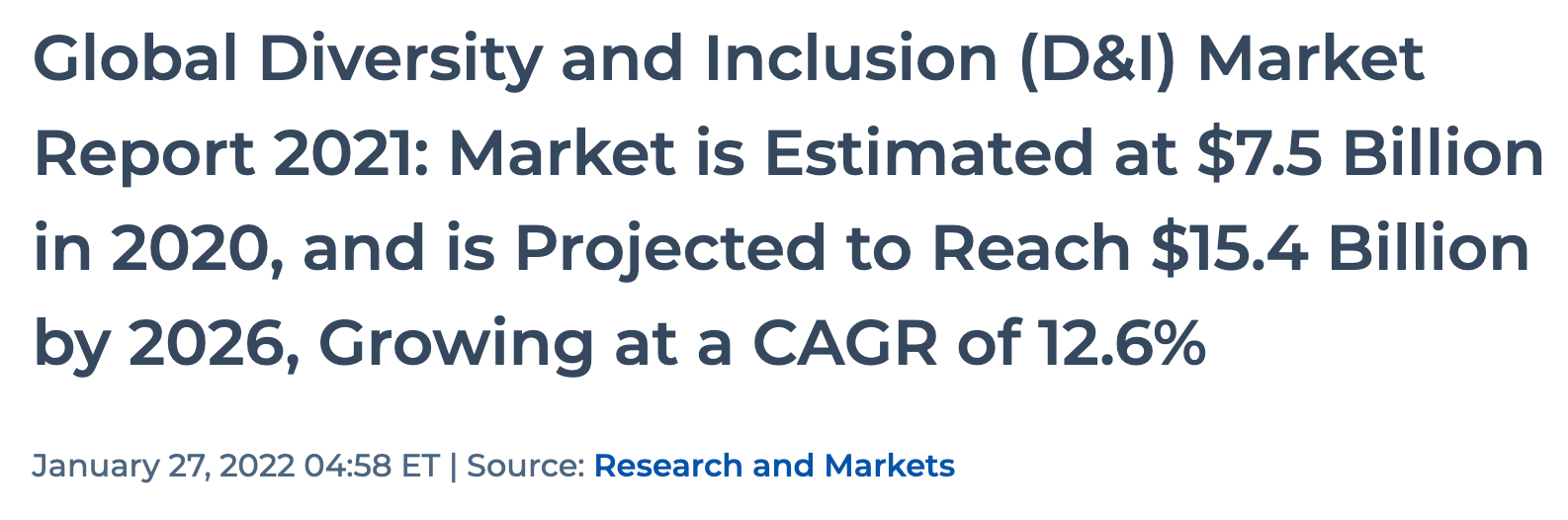 Global Diversity and Inclusion (D&I) Market Report 2021: Market is Estimated at \$7.5 Billion in 2020, and is Projected to Reach \$15.4 Billion by 2026, Growing at a CAGR of 12.6%

January 27, 2022 04:58 ET | Source: Research and Markets